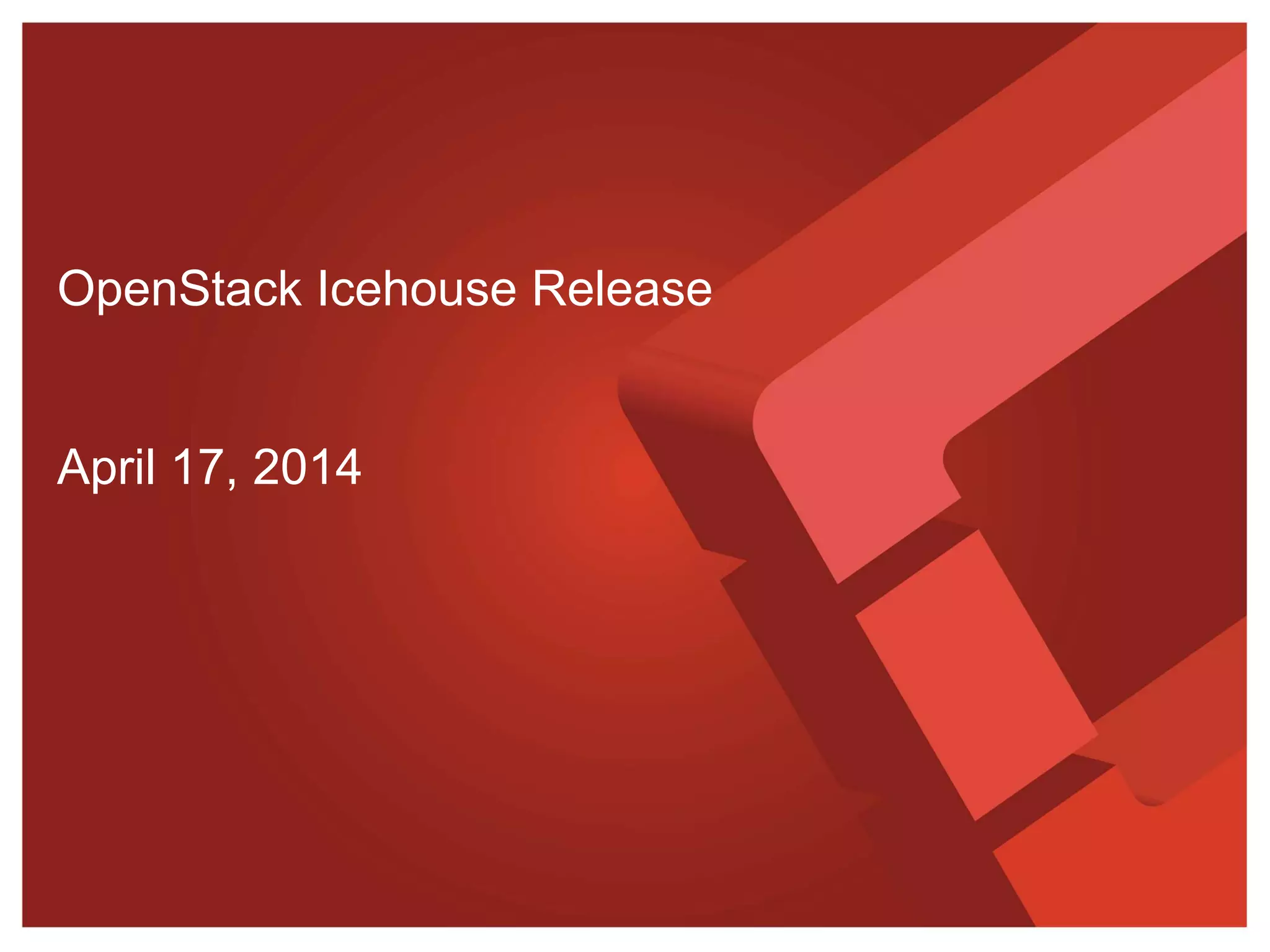 OpenStack Icehouse Release

April 17, 2014